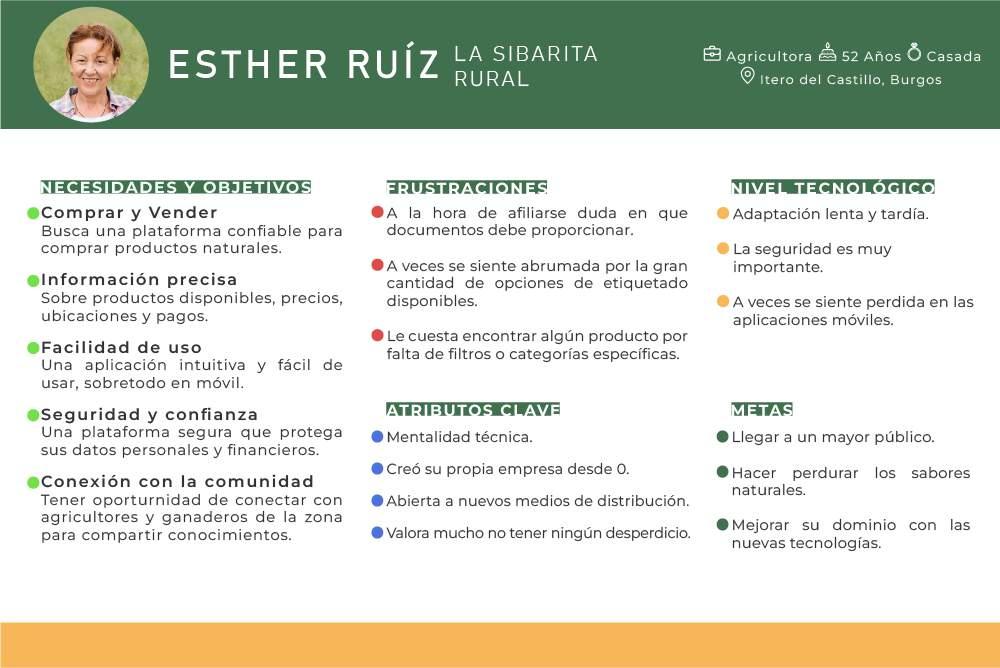 ESTHER RUÍZ LA SIBARITA RURAL

Agricultora 52 Años Casada
Itero del Castillo, Burgos

NECESIDADES Y OBJETIVOS

Comprar y Vender
Busca una plataforma confiable para comprar productos naturales.

Información precisa
Sobre productos disponibles, precios, ubicaciones y pagos.

Facilidad de uso
Una aplicación intuitiva y fácil de usar, sobretodo en móvil.

Seguridad y confianza
Una plataforma segura que protega sus datos personales y financieros.

Conexión con la comunidad
Tener oportunidad de conectar con agricultores y ganaderos de la zona para compartir conocimientos.

FRUSTRACIONES

A la hora de afiliarse duda en que documentos debe proporcionar.

A veces se siente abrumada por la gran cantidad de opciones de etiquetado disponibles.

Le cuesta encontrar algún producto por falta de filtros o categorías específicas.

ATRIBUTOS CLAVE

Mentalidad técnica.

Creó su propia empresa desde 0.

Abierta a nuevos medios de distribución.

Valora mucho no tener ningún desperdicio.

NIVEL TECNOLÓGICO

Adaptación lenta y tardía.

La seguridad es muy importante.

A veces se siente perdida en las aplicaciones móviles.

METAS

Llegar a un mayor público.

Hacer perdurar los sabores naturales.

Mejorar su dominio con las nuevas tecnologías.